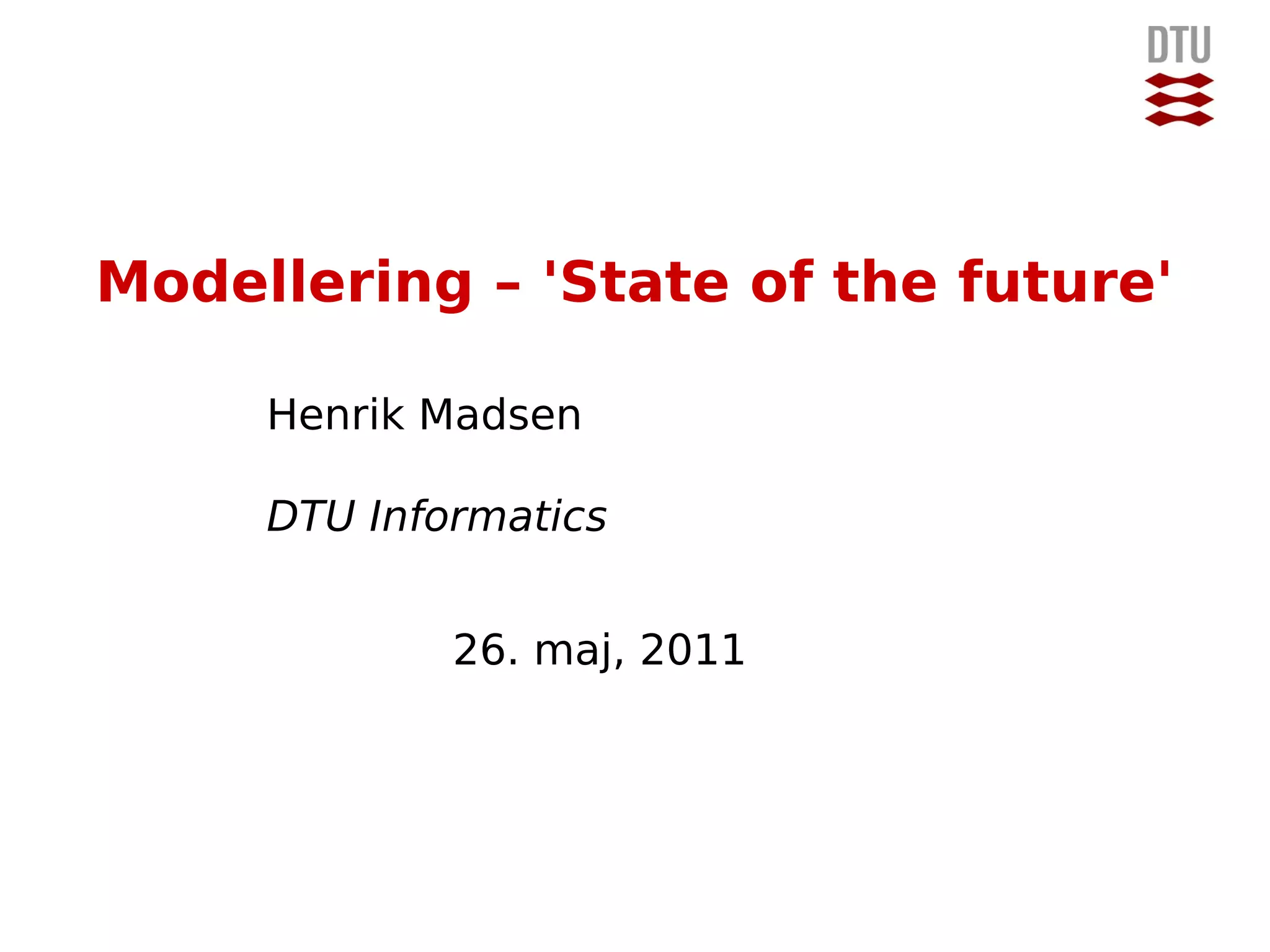 DTU

Modellering – 'State of the future'

Henrik Madsen

DTU Informatics

26. maj, 2011